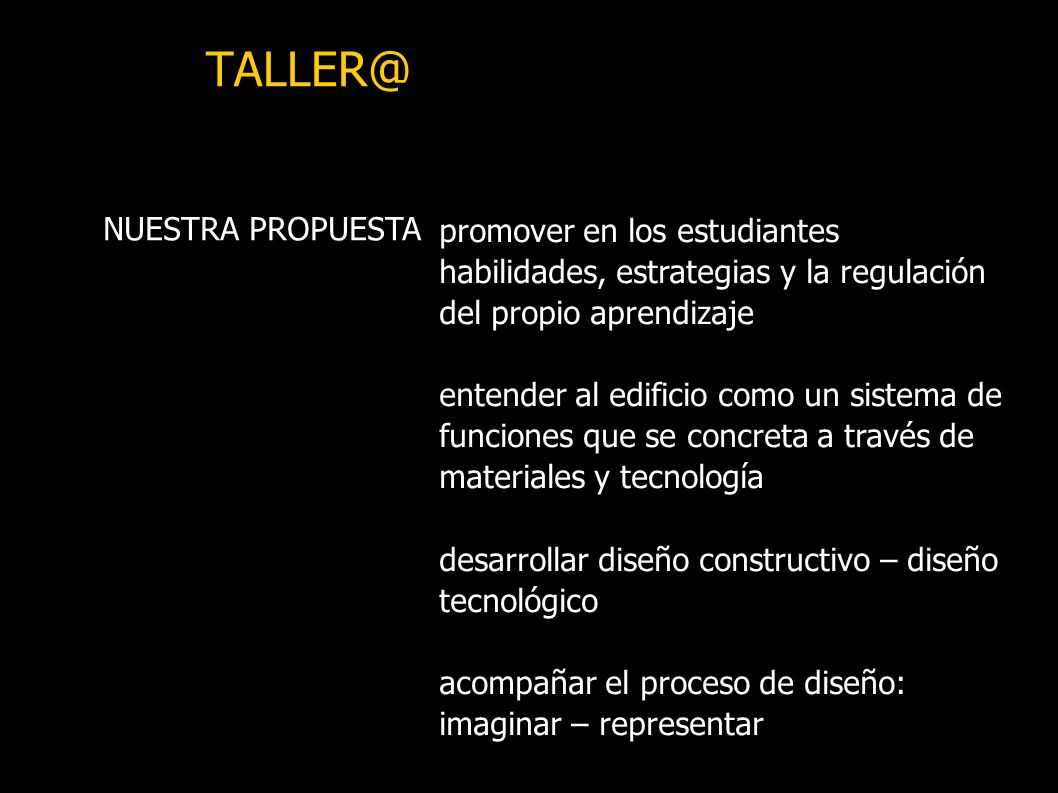 TALLER@

NUESTRA PROPUESTA

promover en los estudiantes habilidades, estrategias y la regulación del propio aprendizaje

entender al edificio como un sistema de funciones que se concreta a través de materiales y tecnología

desarrollar diseño constructivo – diseño tecnológico

acompañar el proceso de diseño: imaginar – representar